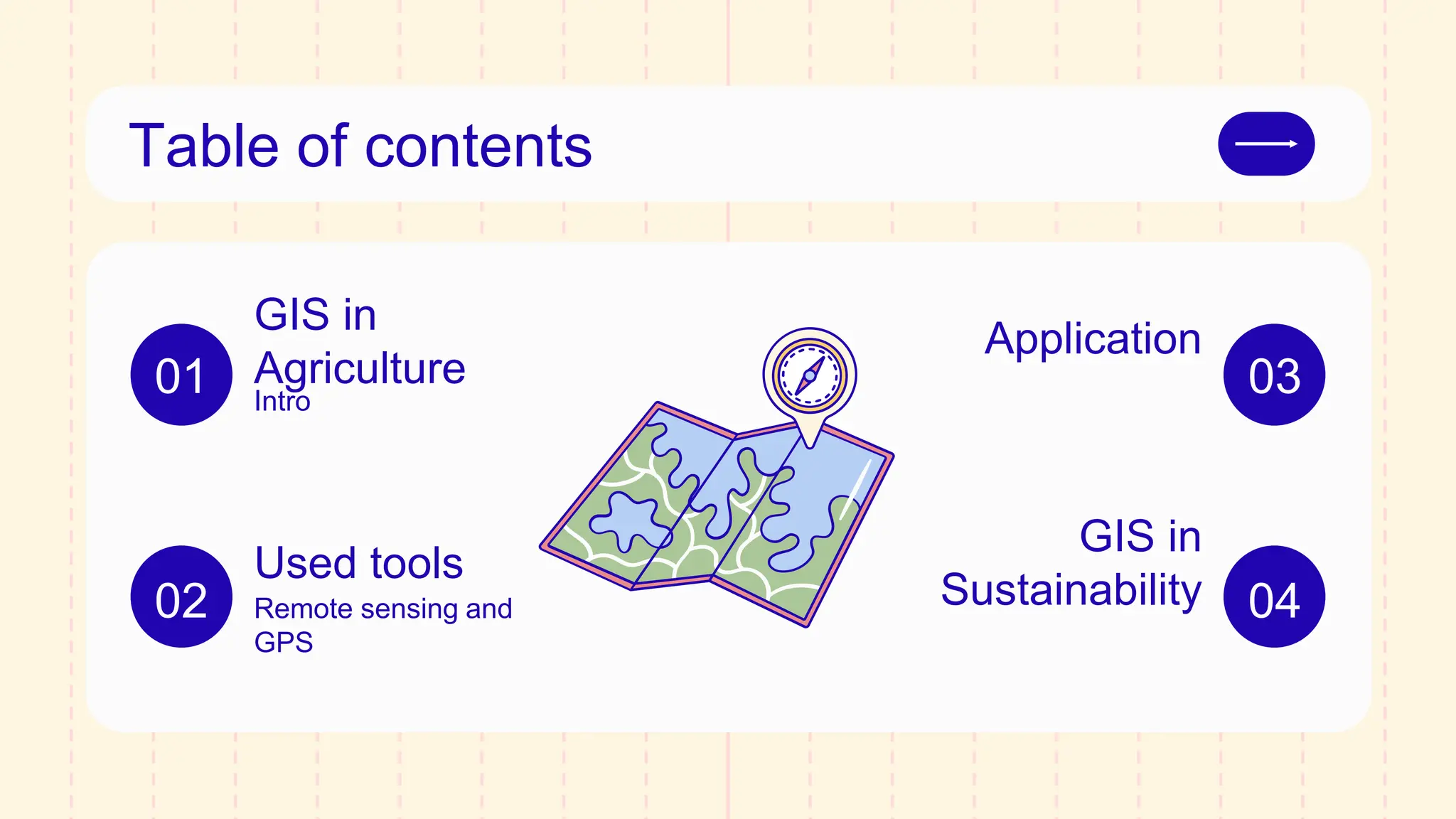 Table of contents

01
GIS in Agriculture
Intro

02
Used tools
Remote sensing and GPS

Application
03

GIS in Sustainability
04